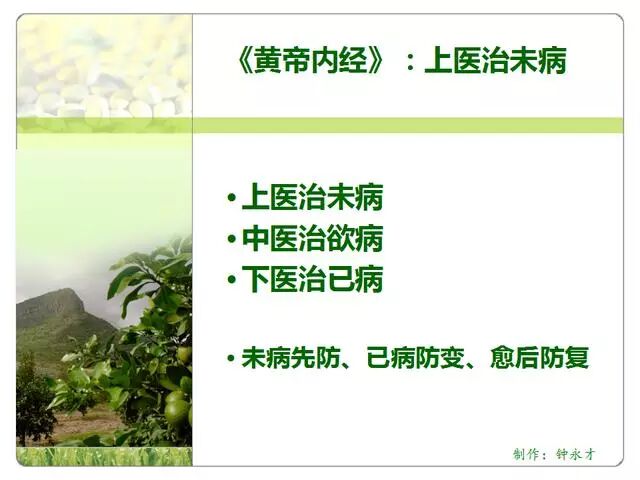 《黄帝内经》：上医治未病

• 上医治未病
• 中医治欲病
• 下医治已病

• 未病先防、已病防变、愈后防复

制作：钟永才